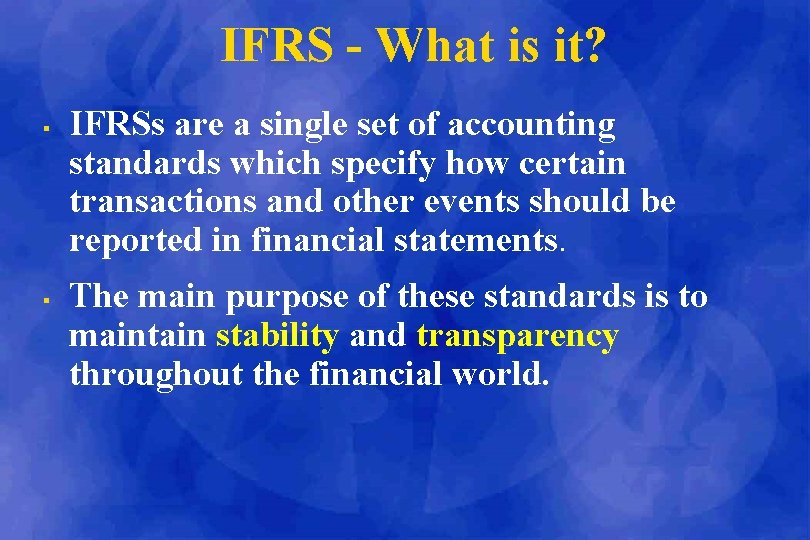 IFRS - What is it?

▪ IFRSs are a single set of accounting standards which specify how certain transactions and other events should be reported in financial statements.

▪ The main purpose of these standards is to maintain stability and transparency throughout the financial world.